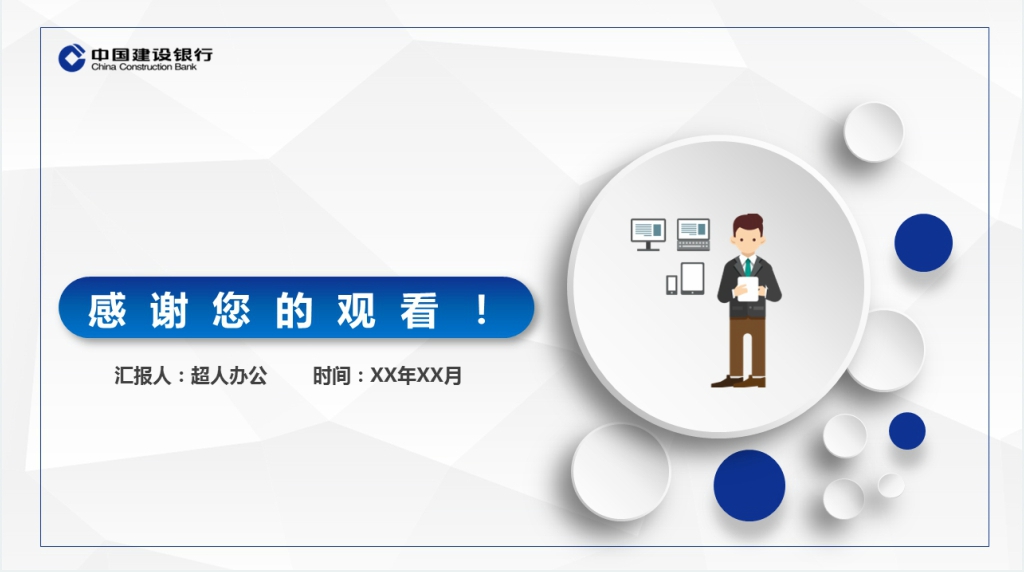 中国建设银行
China Construction Bank

感谢您的观看！

汇报人：超人办公　　时间：XX年XX月